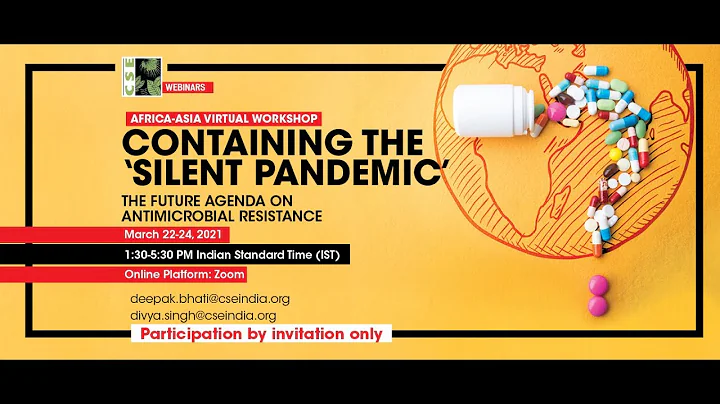 CSE

WEBINARS

AFRICA-ASIA VIRTUAL WORKSHOP

CONTAINING THE 'SILENT PANDEMIC'

THE FUTURE AGENDA ON ANTIMICROBIAL RESISTANCE

March 22-24, 2021

1:30-5:30 PM Indian Standard Time (IST)

Online Platform: Zoom

deepak.bhati@cseindia.org
divya.singh@cseindia.org

Participation by invitation only